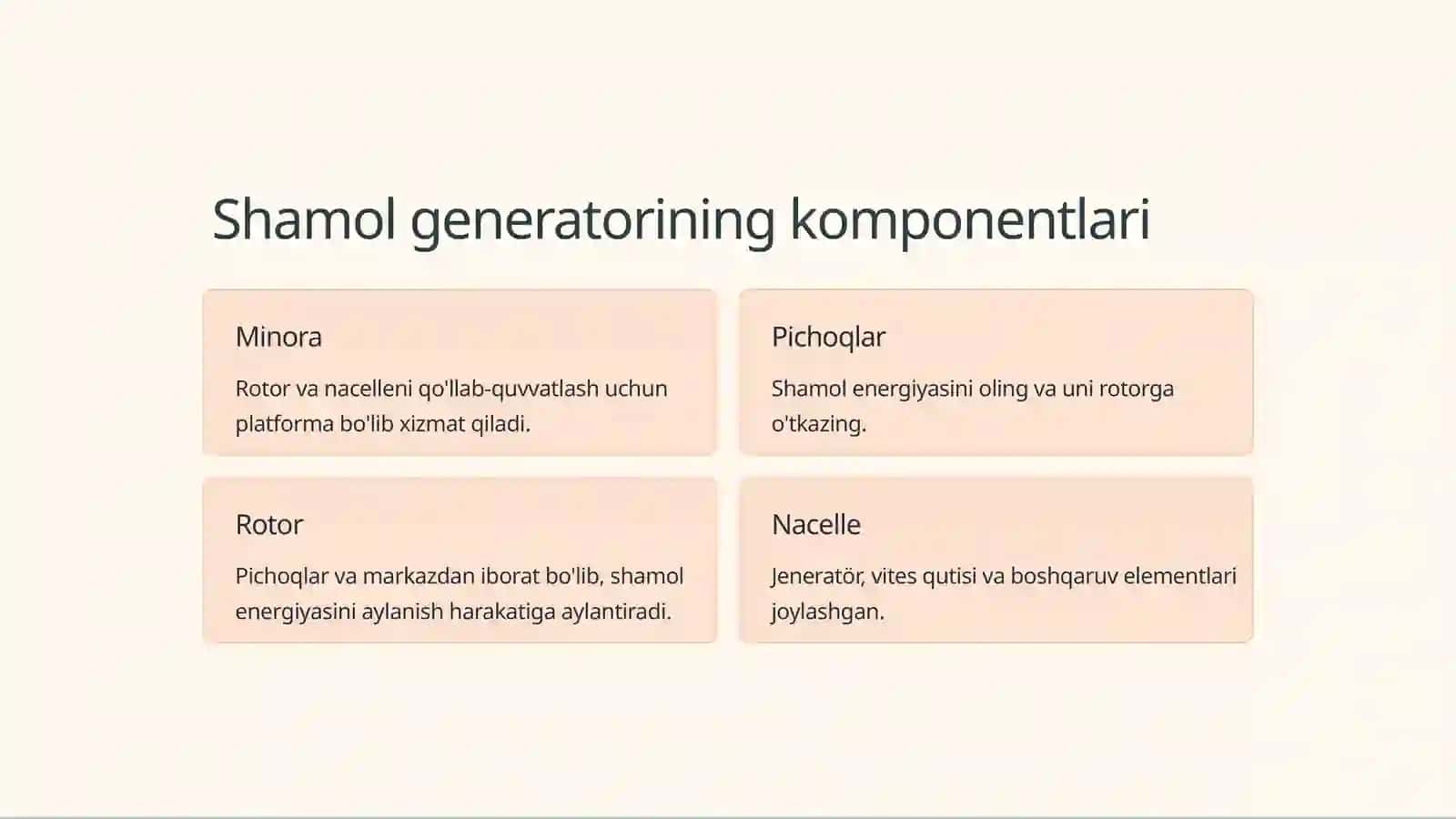 Shamol generatorining komponentlari

Minora

Rotor va nacelleni qo'llab-quvvatlash uchun platforma bo'lib xizmat qiladi.

Pichoqlar

Shamol energiyasini oling va uni rotorga o'tkazing.

Rotor

Pichoqlar va markazdan iborat bo'lib, shamol energiyasini aylanish harakatiga aylantiradi.

Nacelle

Jeneratör, vites qutisi va boshqaruv elementlari joylashgan.